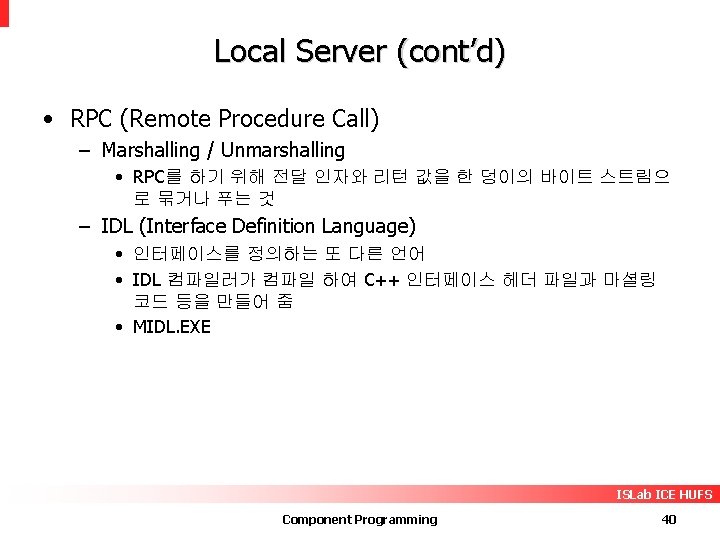 Local Server (cont'd)

• RPC (Remote Procedure Call)

– Marshalling / Unmarshalling

• RPC를 하기 위해 전달 인자와 리턴 값을 한 덩이의 바이트 스트림으로 묶거나 푸는 것

– IDL (Interface Definition Language)

• 인터페이스를 정의하는 또 다른 언어

• IDL 컴파일러가 컴파일 하여 C++ 인터페이스 헤더 파일과 마셜링 코드 등을 만들어 줌

• MIDL.EXE

ISLab ICE HUFS

Component Programming

40